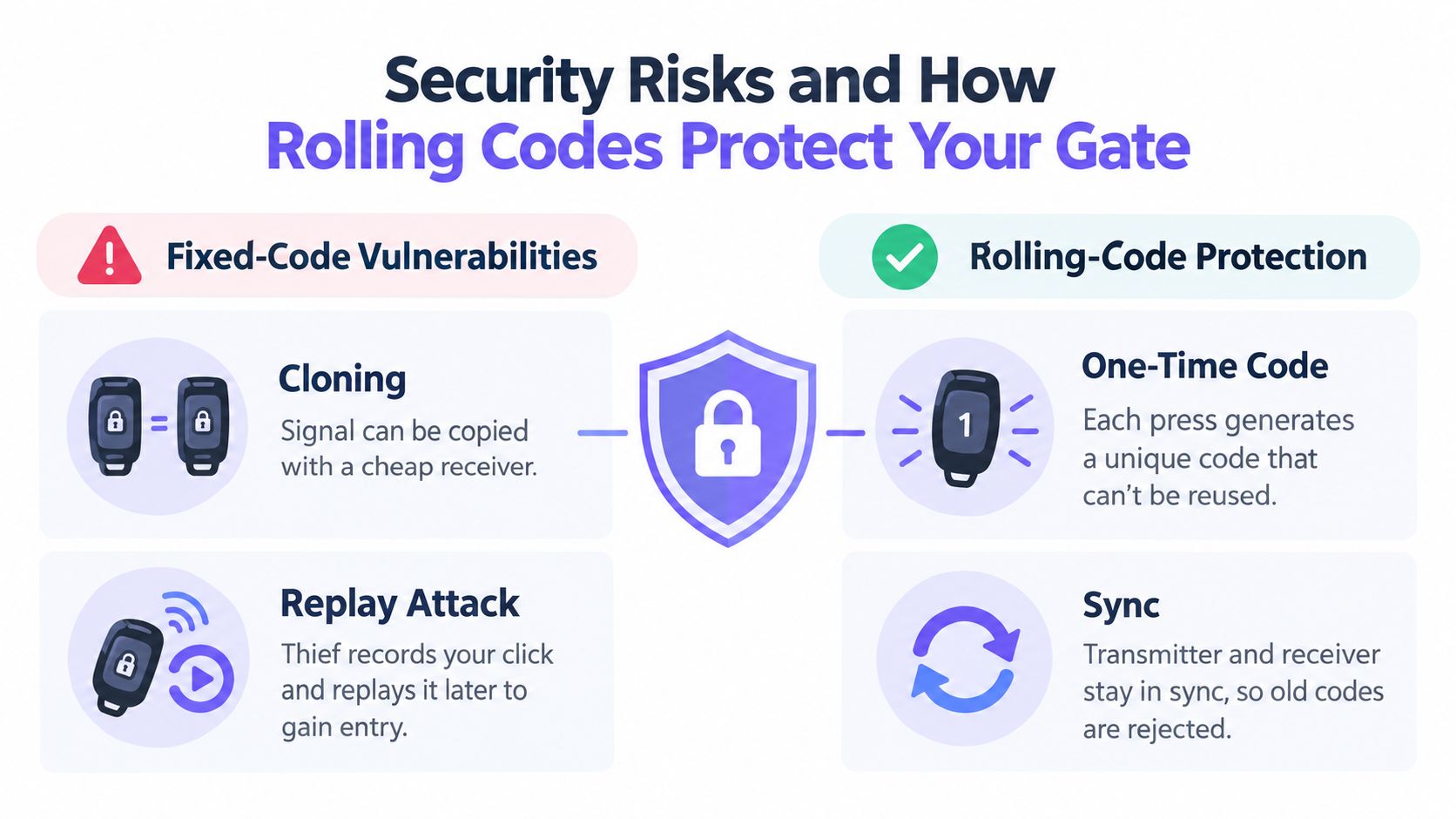 Security Risks and How
Rolling Codes Protect Your Gate

Fixed-Code Vulnerabilities

Cloning
Signal can be copied with a cheap receiver.

Replay Attack
Thief records your click and replays it later to gain entry.

Rolling-Code Protection

One-Time Code
1
Each press generates a unique code that can't be reused.

Sync
Transmitter and receiver stay in sync, so old codes are rejected.